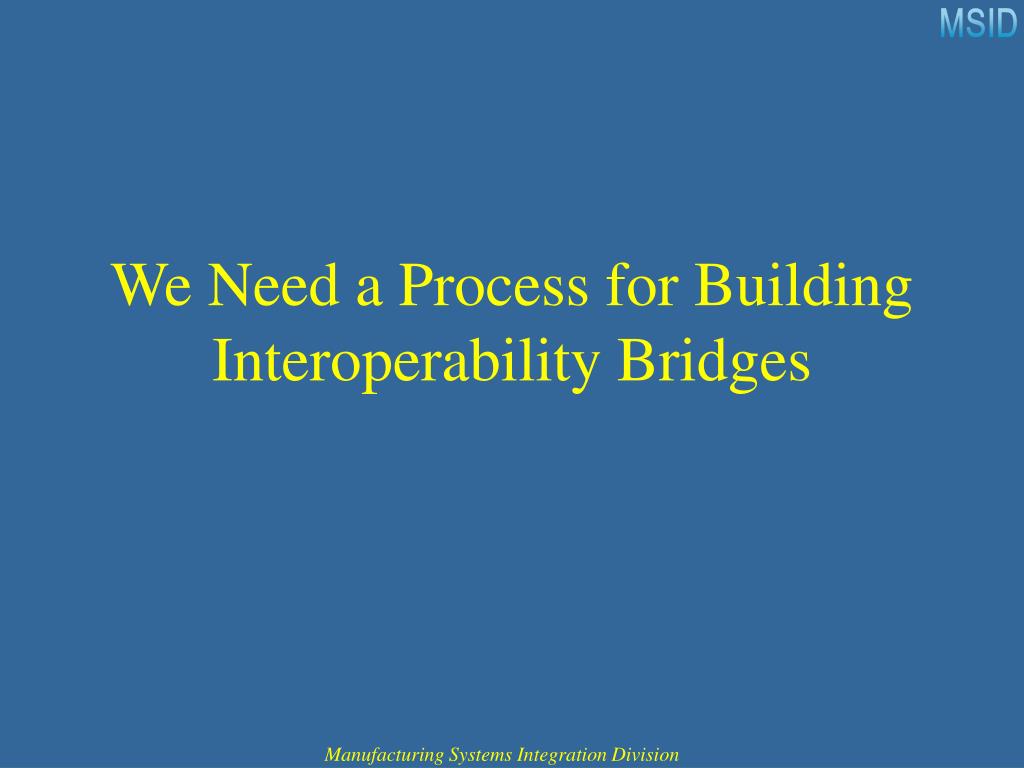 MSID

We Need a Process for Building Interoperability Bridges

Manufacturing Systems Integration Division